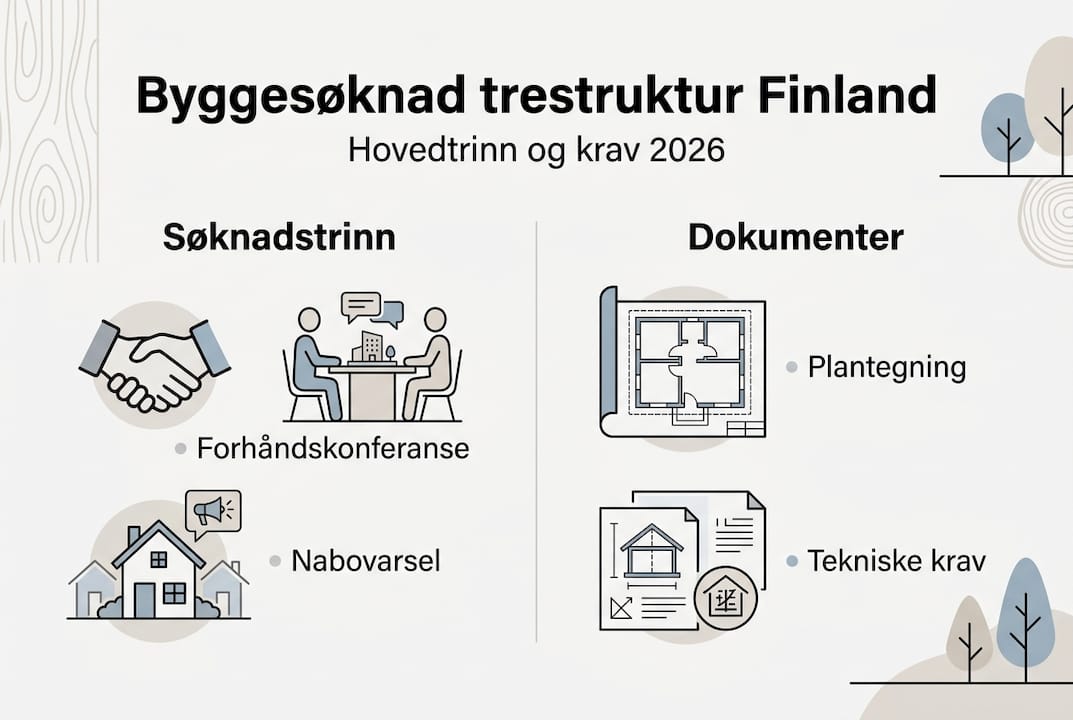 Byggesøknad trestruktur Finland

Hovedtrinn og krav 2026

Søknadstrinn

• Forhåndskonferanse

• Nabovarsel

Dokumenter

• Plantegning

• Tekniske krav